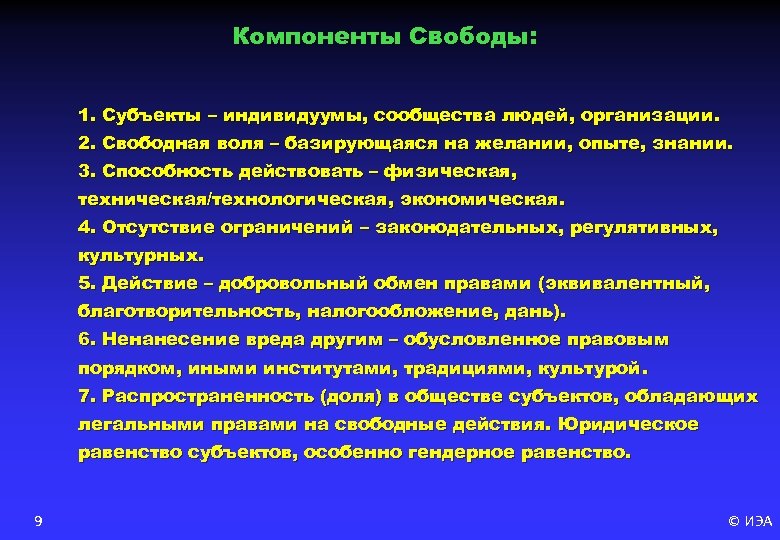 Компоненты Свободы:

1. Субъекты – индивидуумы, сообщества людей, организации.
2. Свободная воля – базирующаяся на желании, опыте, знании.
3. Способность действовать – физическая, техническая/технологическая, экономическая.
4. Отсутствие ограничений – законодательных, регулятивных, культурных.
5. Действие – добровольный обмен правами (эквивалентный, благотворительность, налогообложение, дань).
6. Ненанесение вреда другим – обусловленное правовым порядком, иными институтами, традициями, культурой.
7. Распространенность (доля) в обществе субъектов, обладающих легальными правами на свободные действия. Юридическое равенство субъектов, особенно гендерное равенство.

9

© ИЭА